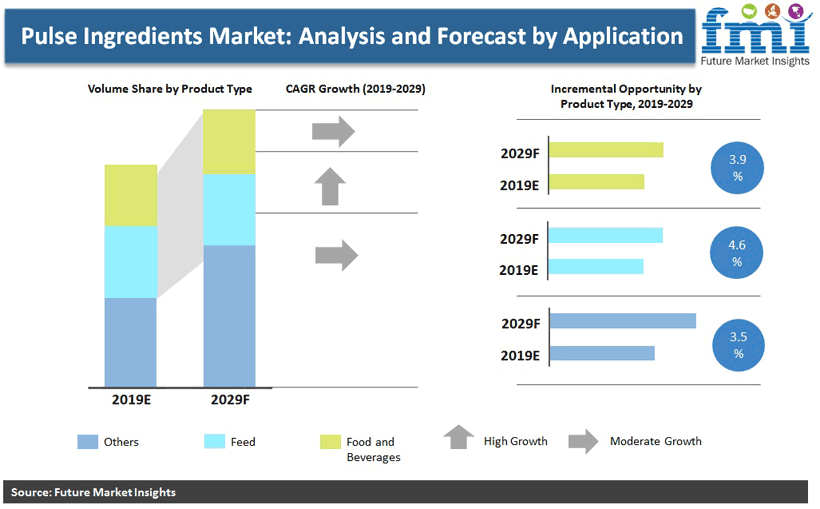 Pulse Ingredients Market: Analysis and Forecast by Application

fmi
Future Market Insights

Volume Share by Product Type

CAGR Growth (2019-2029)

Incremental Opportunity by Product Type, 2019-2029

2019E
2029F

2029F
2019E
3.9 %

2029F
2019E
4.6 %

2029F
2019E
3.5 %

Others
Feed
Food and Beverages
High Growth
Moderate Growth

Source: Future Market Insights